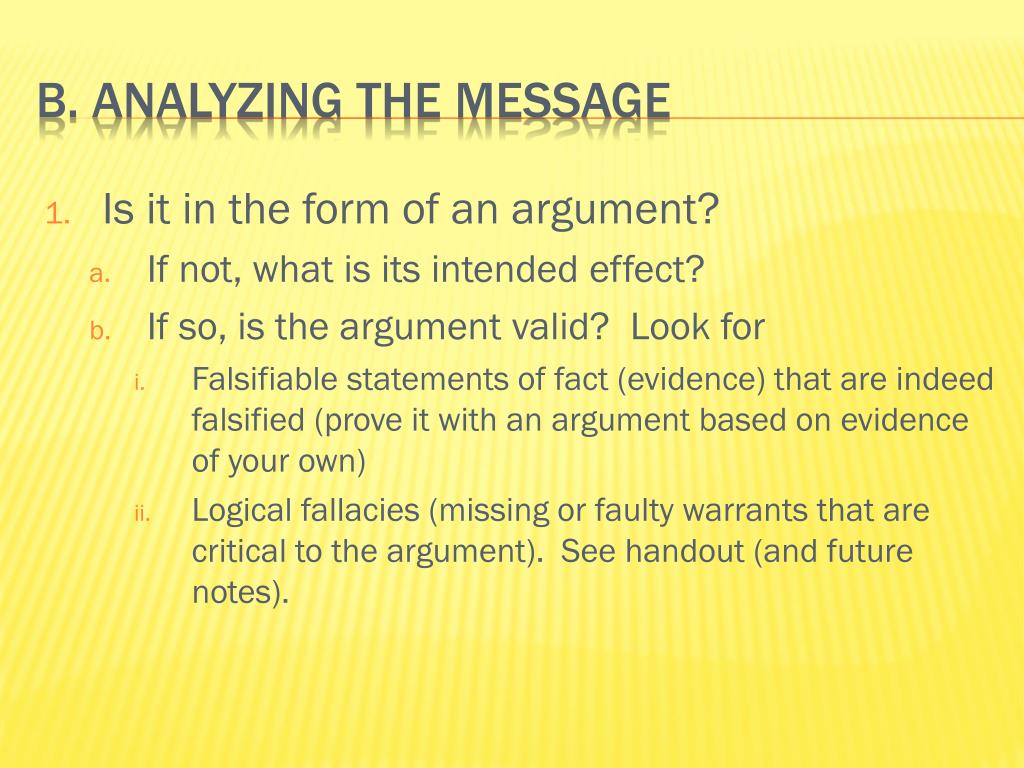 B. ANALYZING THE MESSAGE

1. Is it in the form of an argument?

a. If not, what is its intended effect?

b. If so, is the argument valid? Look for

i. Falsifiable statements of fact (evidence) that are indeed falsified (prove it with an argument based on evidence of your own)

ii. Logical fallacies (missing or faulty warrants that are critical to the argument). See handout (and future notes).